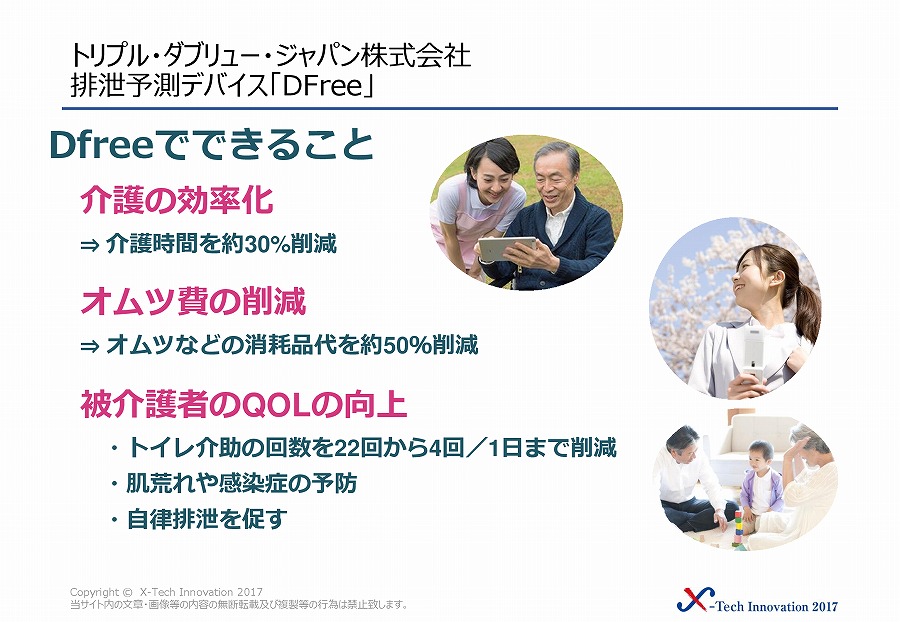 トリプル・ダブリュー・ジャパン株式会社
排泄予測デバイス「DFree」

Dfreeでできること

介護の効率化
⇒ 介護時間を約30%削減

オムツ費の削減
⇒ オムツなどの消耗品代を約50%削減

被介護者のQOLの向上
・トイレ介助の回数を22回から4回／1日まで削減
・肌荒れや感染症の予防
・自律排泄を促す

Copyright © X-Tech Innovation 2017
当サイト内の文章・画像等の内容の無断転載及び複製等の行為は禁止致します。

X-Tech Innovation 2017